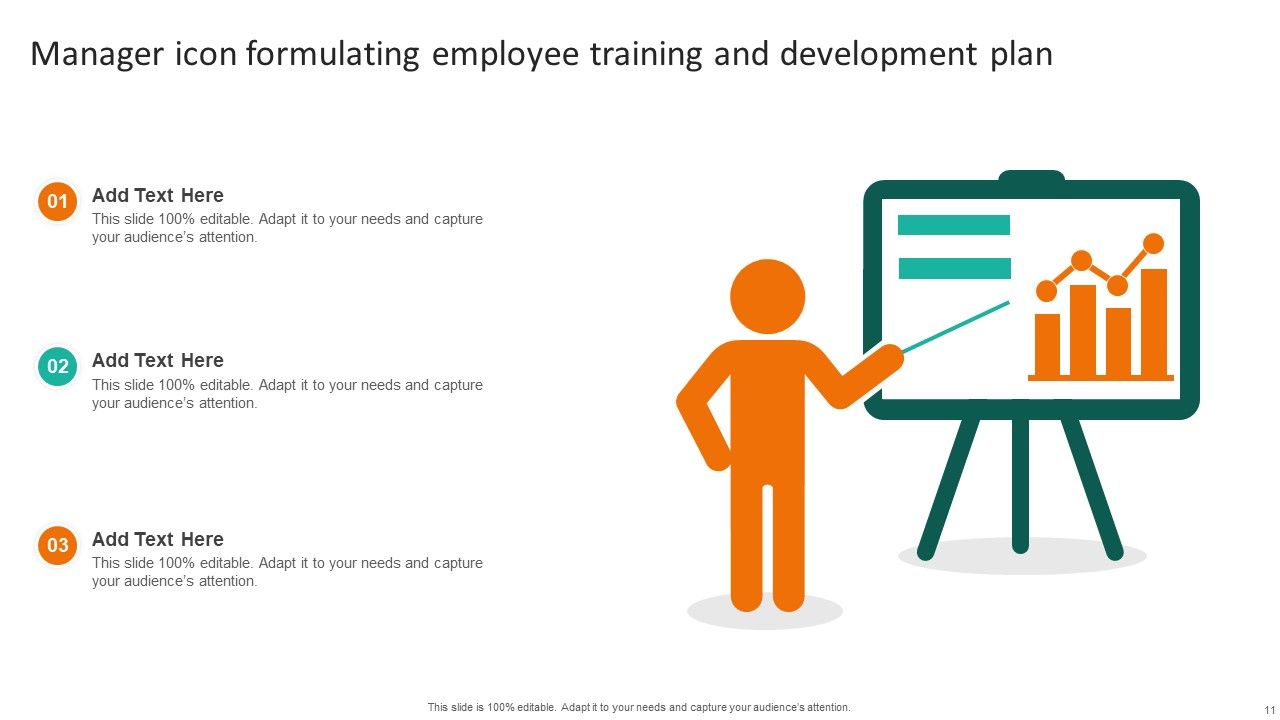 Manager icon formulating employee training and development plan

01
Add Text Here
This slide 100% editable. Adapt it to your needs and capture your audience's attention.

02
Add Text Here
This slide 100% editable. Adapt it to your needs and capture your audience's attention.

03
Add Text Here
This slide 100% editable. Adapt it to your needs and capture your audience's attention.

This slide is 100% editable. Adapt it to your needs and capture your audience's attention.

11